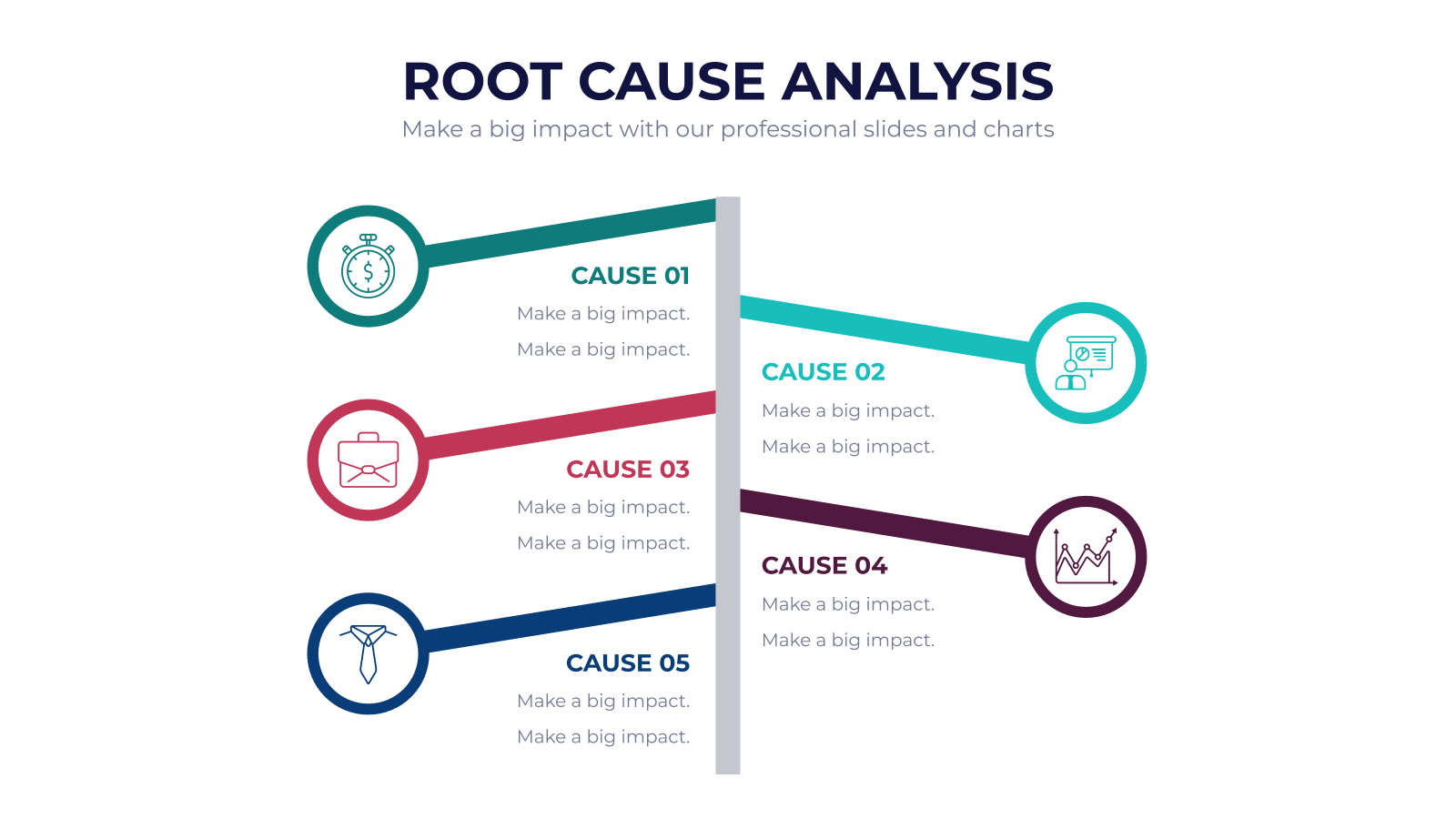 ROOT CAUSE ANALYSIS
Make a big impact with our professional slides and charts

CAUSE 01
Make a big impact.
Make a big impact.

CAUSE 02
Make a big impact.
Make a big impact.

CAUSE 03
Make a big impact.
Make a big impact.

CAUSE 04
Make a big impact.
Make a big impact.

CAUSE 05
Make a big impact.
Make a big impact.